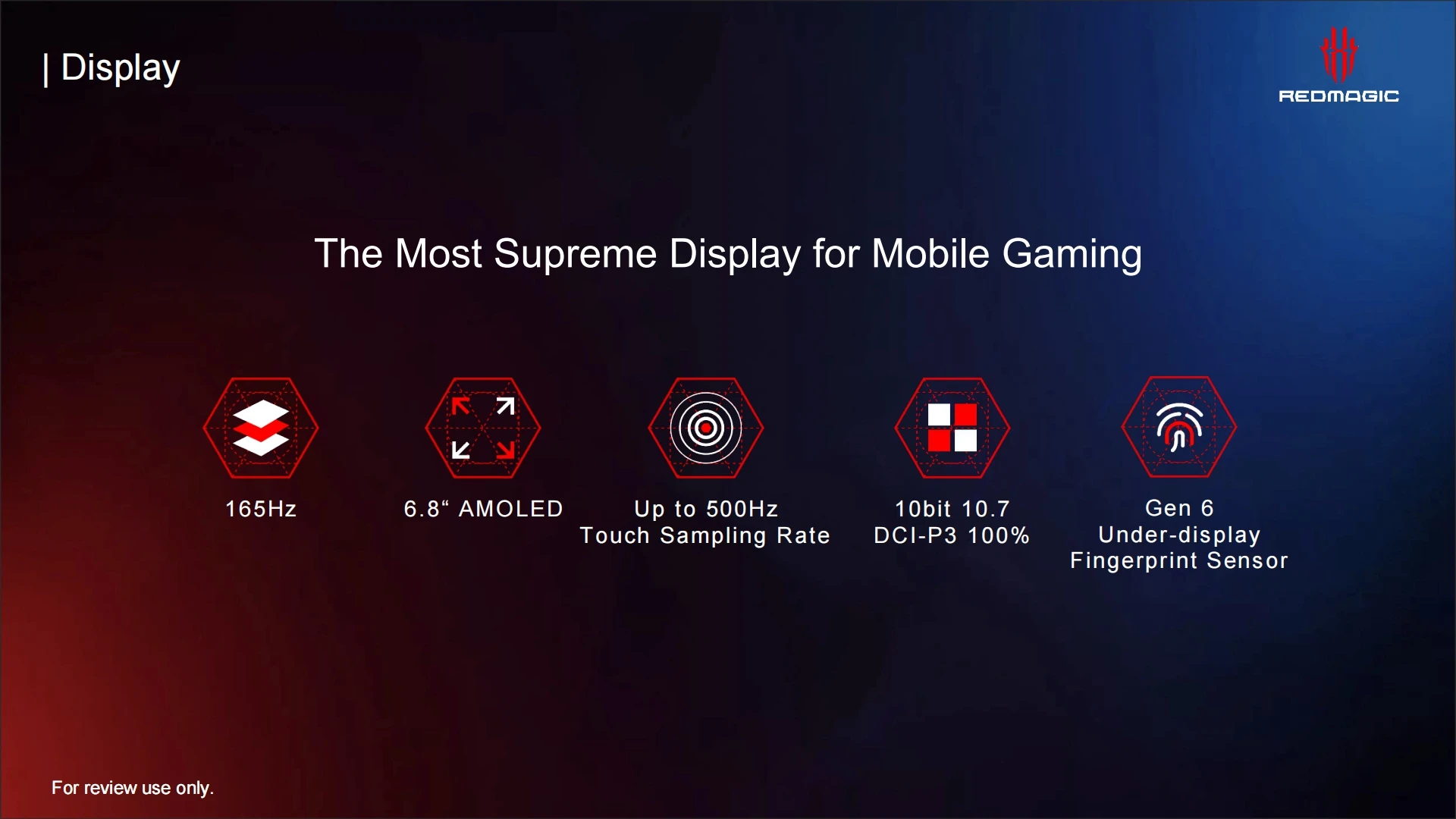 | Display

REDMAGIC

The Most Supreme Display for Mobile Gaming

165Hz

6.8“ AMOLED

Up to 500Hz
Touch Sampling Rate

10bit 10.7
DCI-P3 100%

Gen 6
Under-display
Fingerprint Sensor

For review use only.